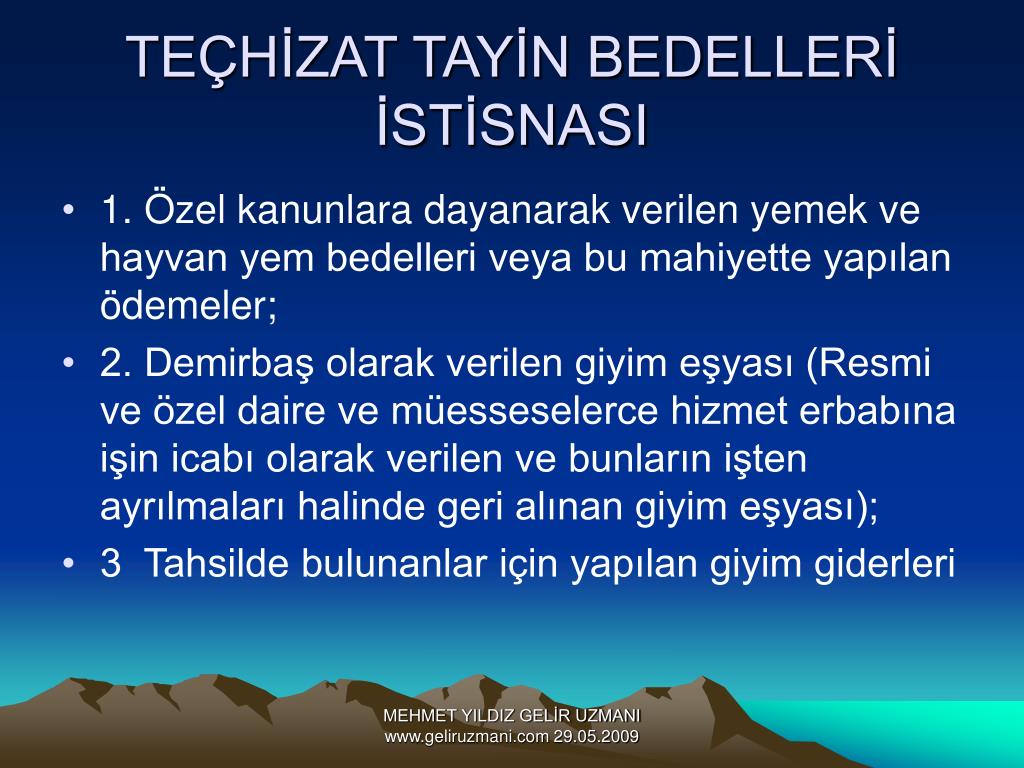 TEÇHİZAT TAYİN BEDELLERİ İSTİSNASI

• 1. Özel kanunlara dayanarak verilen yemek ve hayvan yem bedelleri veya bu mahiyette yapılan ödemeler;

• 2. Demirbaş olarak verilen giyim eşyası (Resmi ve özel daire ve müesseselerce hizmet erbabına işin icabı olarak verilen ve bunların işten ayrılmaları halinde geri alınan giyim eşyası);

• 3  Tahsilde bulunanlar için yapılan giyim giderleri

MEHMET YILDIZ GELİR UZMANI www.geliruzmani.com 29.05.2009